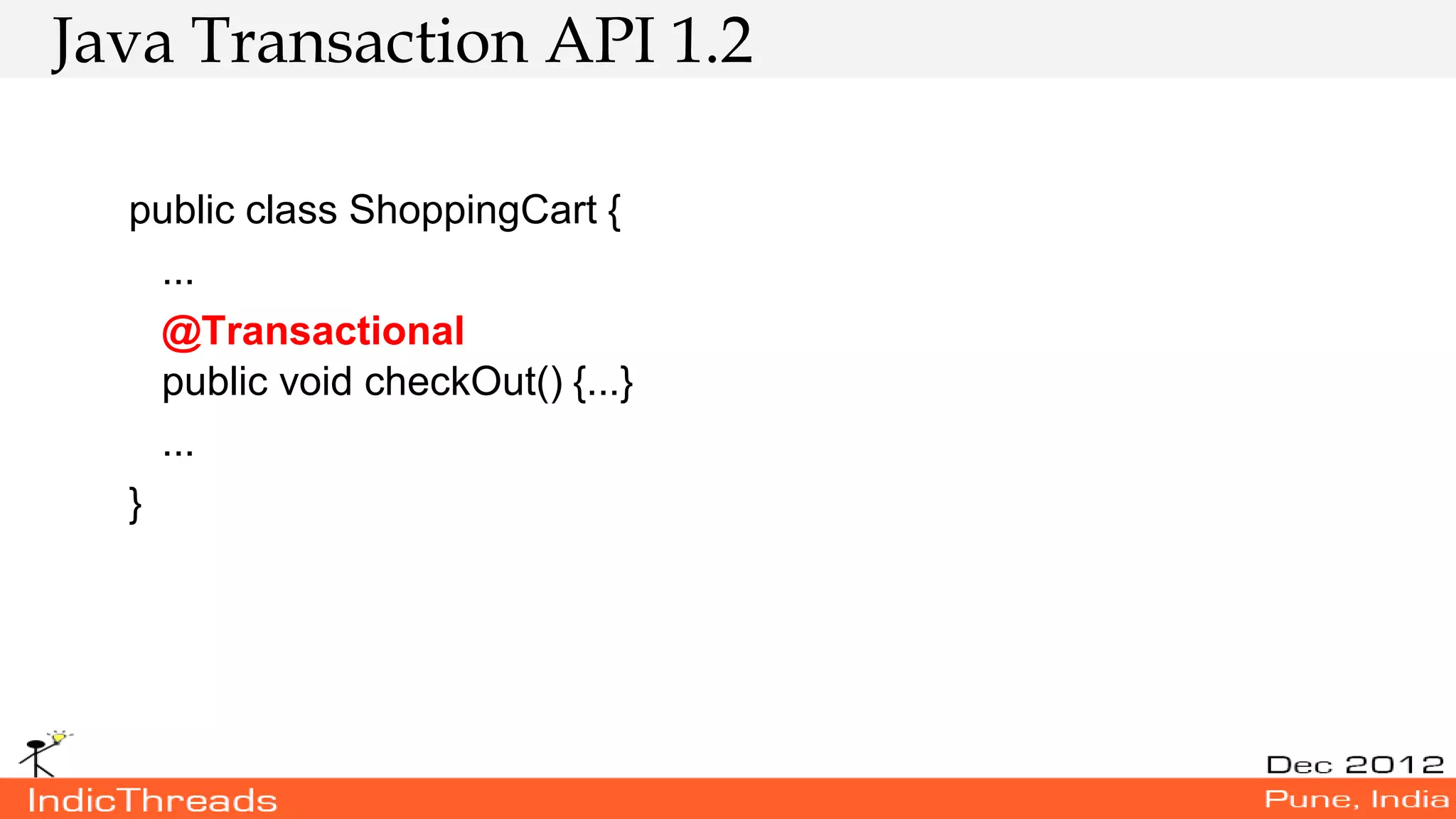 Java Transaction API 1.2

public class ShoppingCart {
...
@Transactional
public void checkOut() {...}
...
}

IndicThreads

Dec 2012
Pune, India